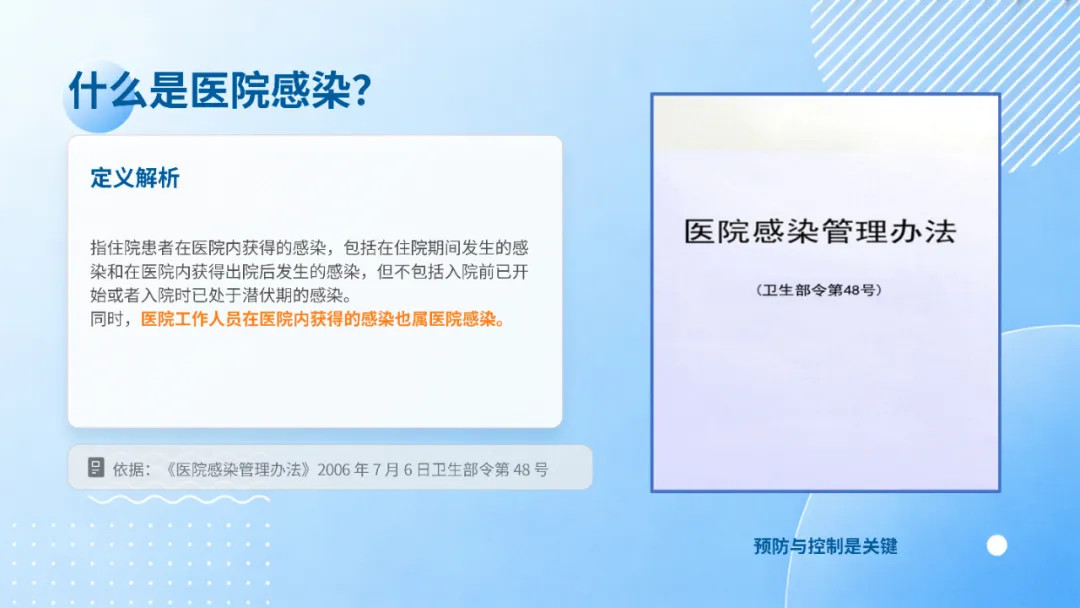 什么是医院感染?

定义解析

指住院患者在医院内获得的感染，包括在住院期间发生的感染和在医院内获得出院后发生的感染，但不包括入院前已开始或者入院时已处于潜伏期的感染。
同时，医院工作人员在医院内获得的感染也属医院感染。

依据：《医院感染管理办法》2006 年 7 月 6 日卫生部令第 48 号

医院感染管理办法

（卫生部令第48号）

预防与控制是关键